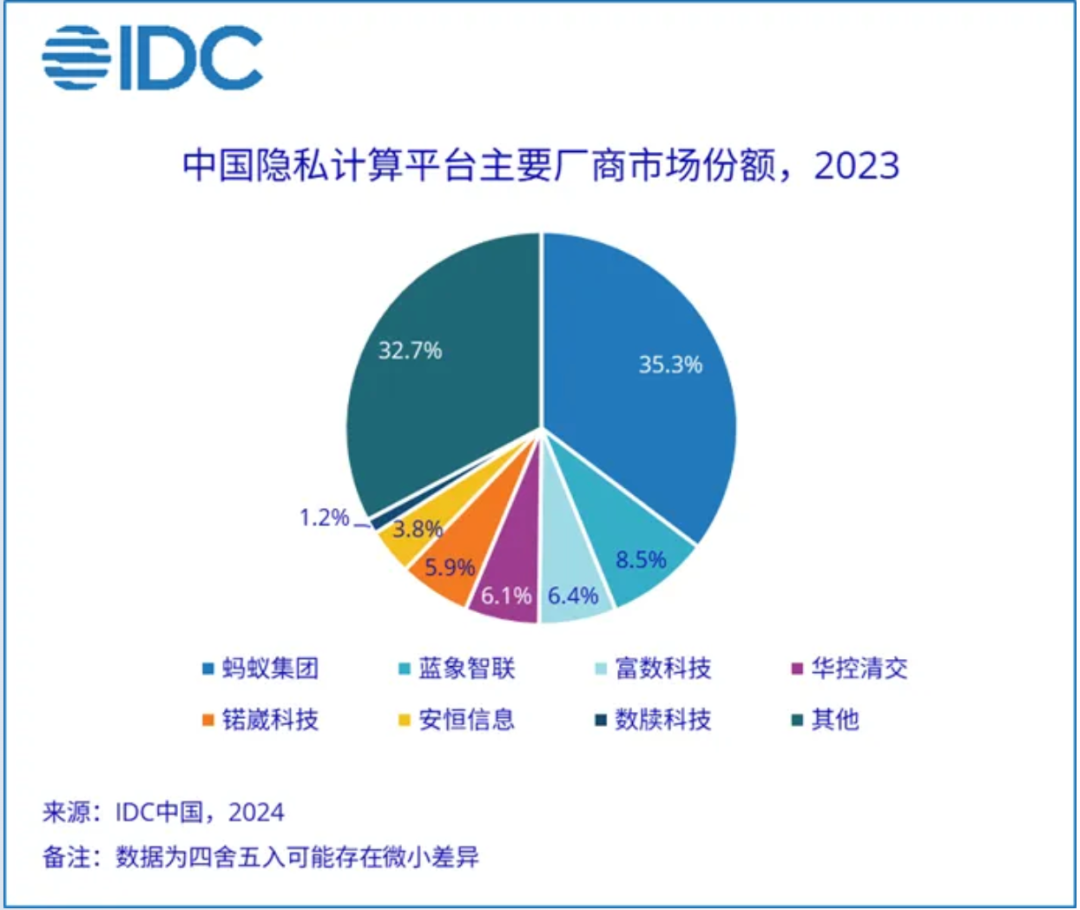 IDC

中国隐私计算平台主要厂商市场份额，2023

32.7%
35.3%
1.2%
3.8%
5.9%
6.1%
6.4%
8.5%

蚂蚁集团
蓝象智联
富数科技
华控清交
锘崴科技
安恒信息
数牍科技
其他

来源：IDC中国，2024
备注：数据为四舍五入可能存在微小差异